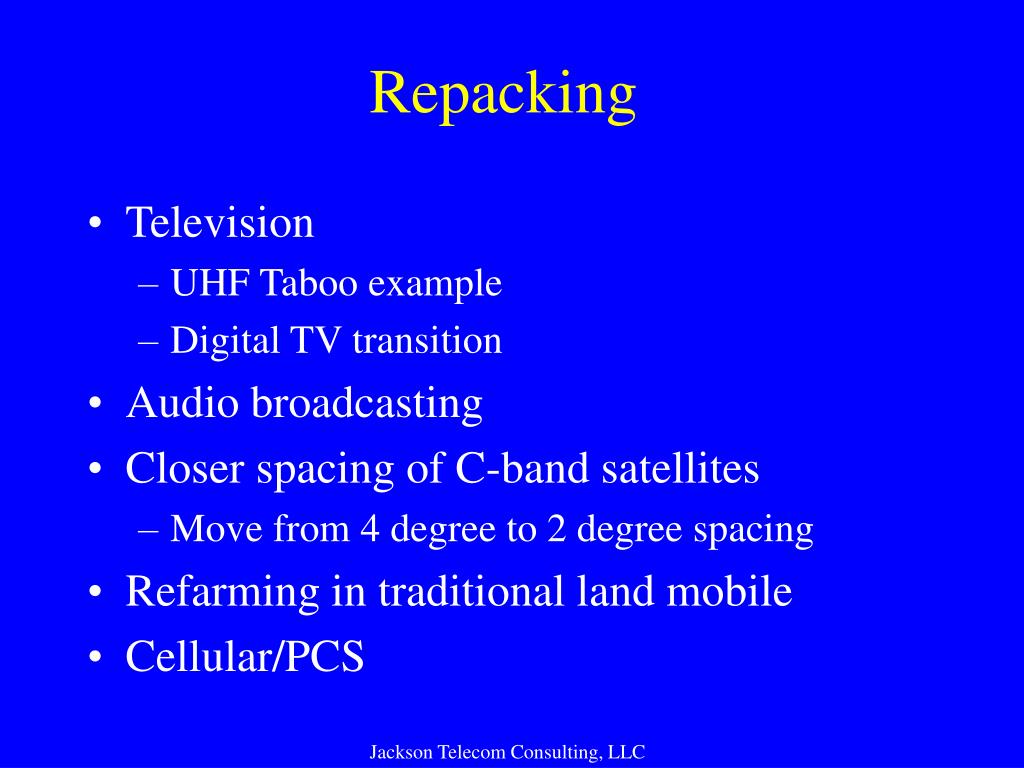 Repacking

• Television
– UHF Taboo example
– Digital TV transition
• Audio broadcasting
• Closer spacing of C-band satellites
– Move from 4 degree to 2 degree spacing
• Refarming in traditional land mobile
• Cellular/PCS

Jackson Telecom Consulting, LLC